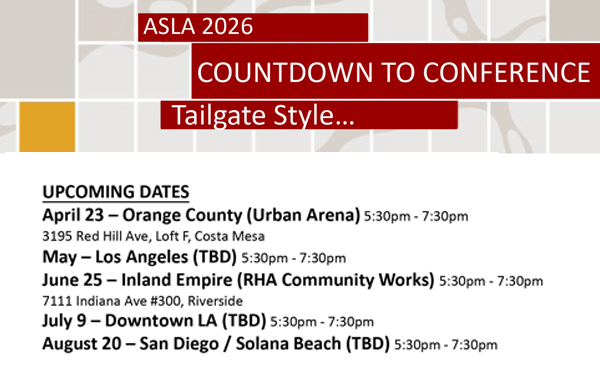 ASLA 2026

COUNTDOWN TO CONFERENCE

Tailgate Style…

UPCOMING DATES

April 23 – Orange County (Urban Arena) 5:30pm - 7:30pm
3195 Red Hill Ave, Loft F, Costa Mesa

May – Los Angeles (TBD) 5:30pm - 7:30pm

June 25 – Inland Empire (RHA Community Works) 5:30pm - 7:30pm
7111 Indiana Ave #300, Riverside

July 9 – Downtown LA (TBD) 5:30pm - 7:30pm

August 20 – San Diego / Solana Beach (TBD) 5:30pm - 7:30pm